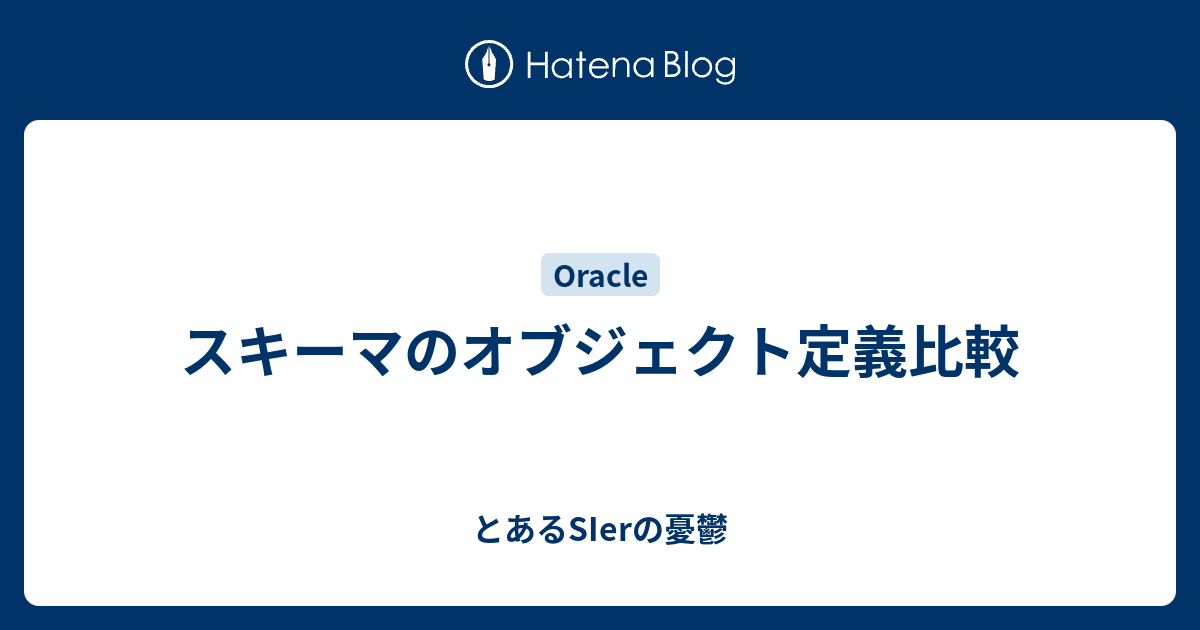 Hatena Blog

Oracle

スキーマのオブジェクト定義比較

とあるSIerの憂鬱